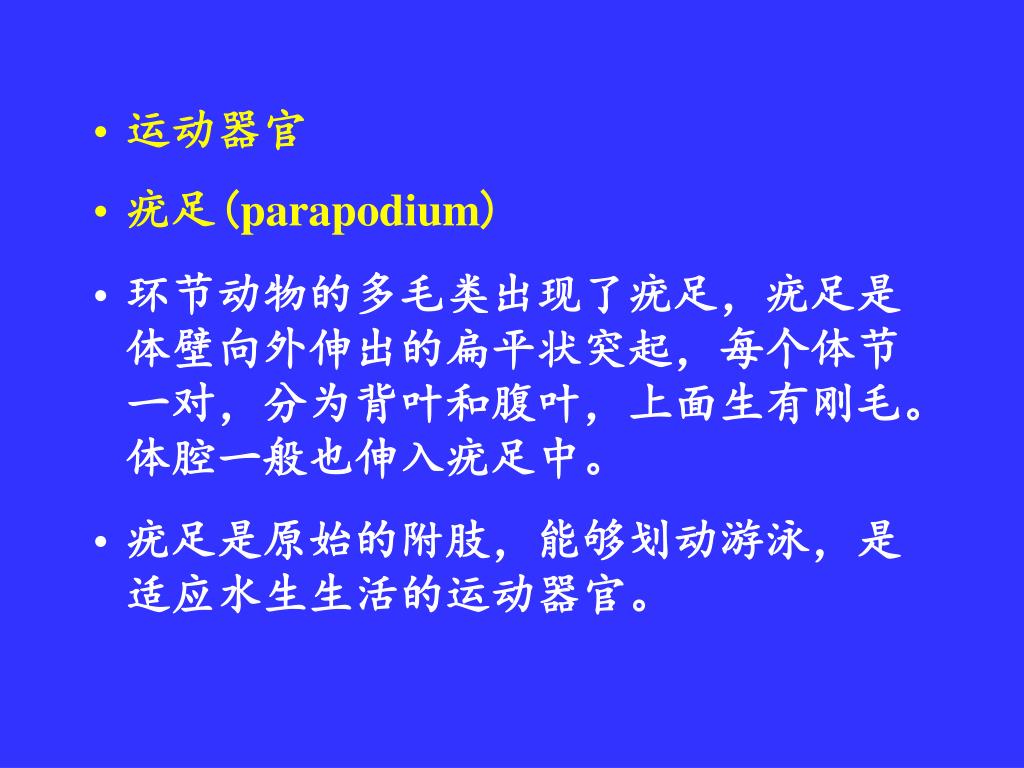 • 运动器官

• 疣足(parapodium)

• 环节动物的多毛类出现了疣足，疣足是体壁向外伸出的扁平状突起，每个体节一对，分为背叶和腹叶，上面生有刚毛。体腔一般也伸入疣足中。

• 疣足是原始的附肢，能够划动游泳，是适应水生生活的运动器官。